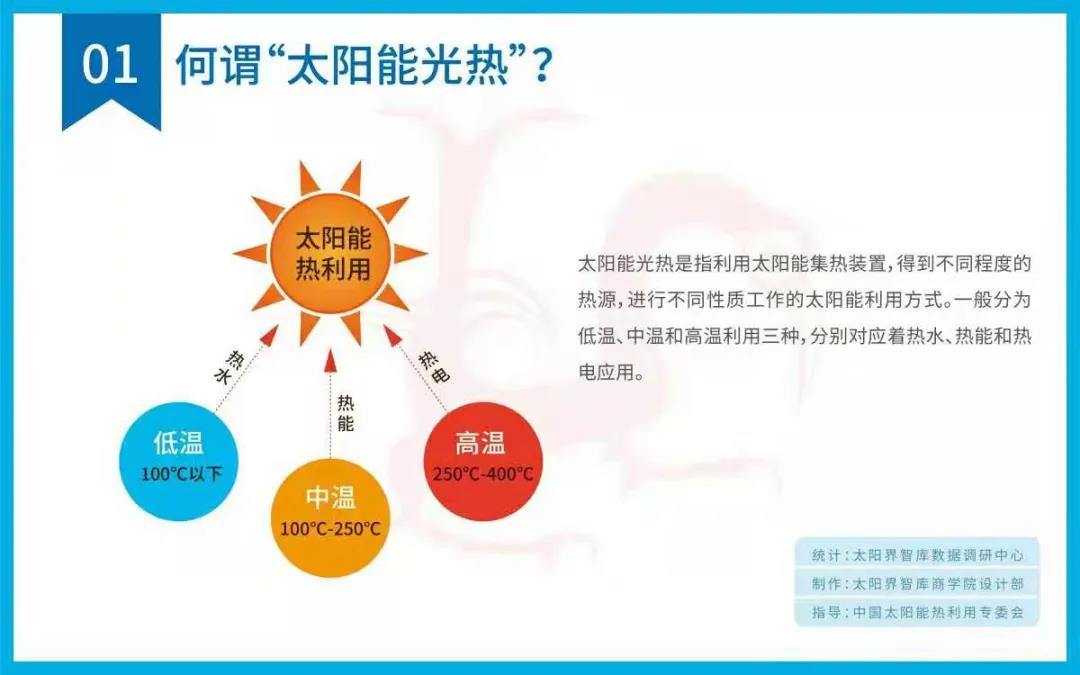 01 何谓“太阳能光热”？

太阳能热利用

热水

热能

热电

低温
100℃以下

中温
100℃-250℃

高温
250℃-400℃

太阳能光热是指利用太阳能集热装置，得到不同程度的热源，进行不同性质工作的太阳能利用方式。一般分为低温、中温和高温利用三种，分别对应着热水、热能和热电应用。

统计：太阳界智库数据调研中心
制作：太阳界智库商学院设计部
指导：中国太阳能热利用专委会